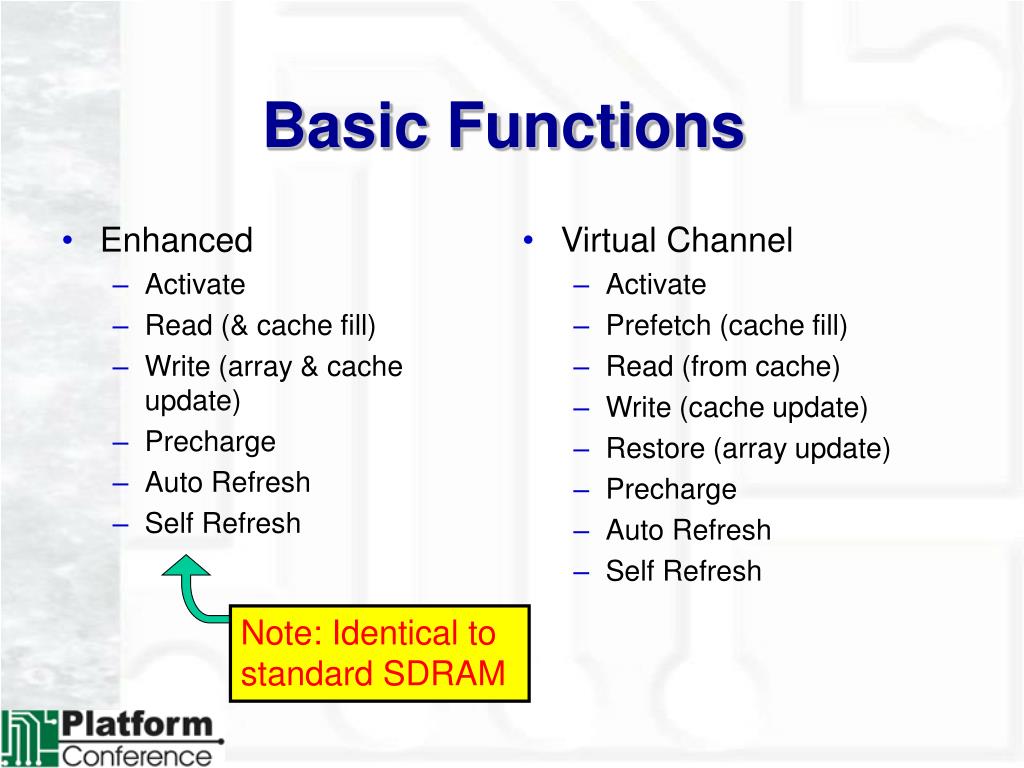 Basic Functions

• Enhanced
– Activate
– Read (& cache fill)
– Write (array & cache update)
– Precharge
– Auto Refresh
– Self Refresh

Note: Identical to standard SDRAM

• Virtual Channel
– Activate
– Prefetch (cache fill)
– Read (from cache)
– Write (cache update)
– Restore (array update)
– Precharge
– Auto Refresh
– Self Refresh

Platform Conference